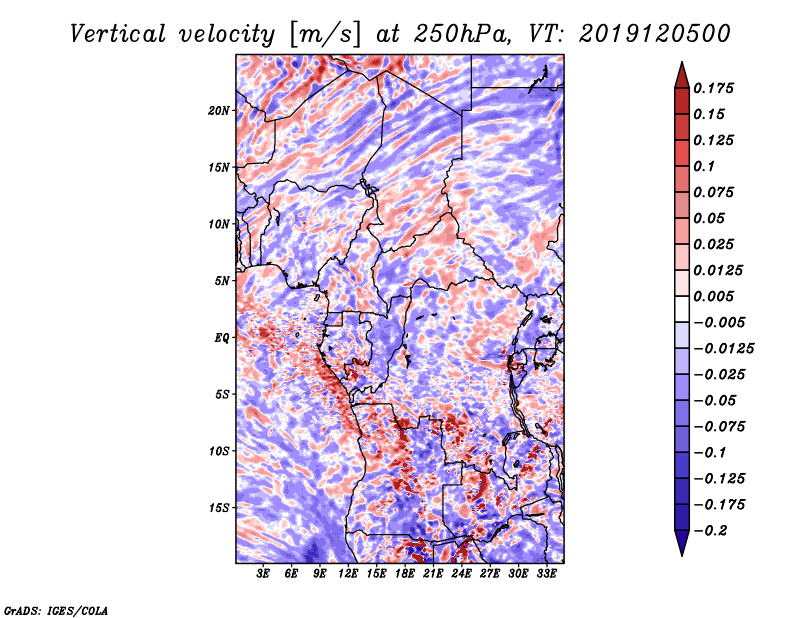 Vertical velocity [m/s] at 250hPa, VT: 2019120500

20N
15N
10N
5N
EQ
5S
10S
15S

3E 6E 9E 12E 15E 18E 21E 24E 27E 30E 33E

0.175
0.15
0.125
0.1
0.075
0.05
0.025
0.0125
0.005
−0.005
−0.0125
−0.025
−0.05
−0.075
−0.1
−0.125
−0.175
−0.2

GrADS: IGES/COLA